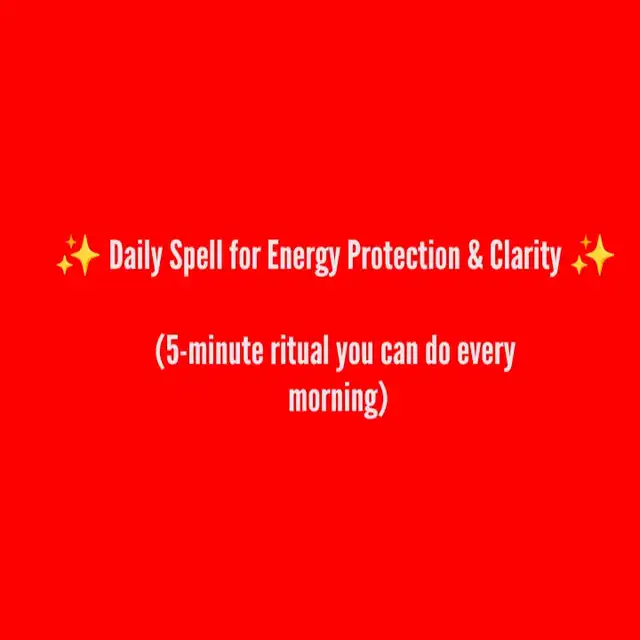 ✨ Daily Spell for Energy Protection & Clarity ✨

(5-minute ritual you can do every morning)